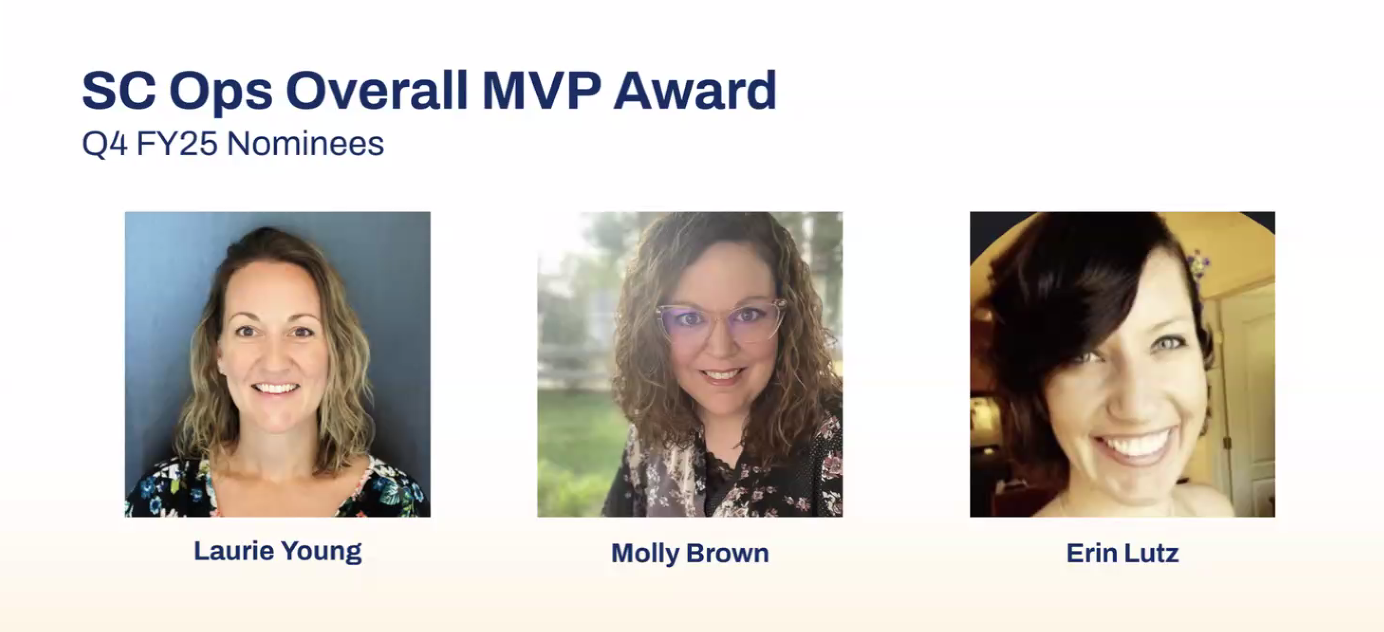 SC Ops Overall MVP Award
Q4 FY25 Nominees

Laurie Young

Molly Brown

Erin Lutz